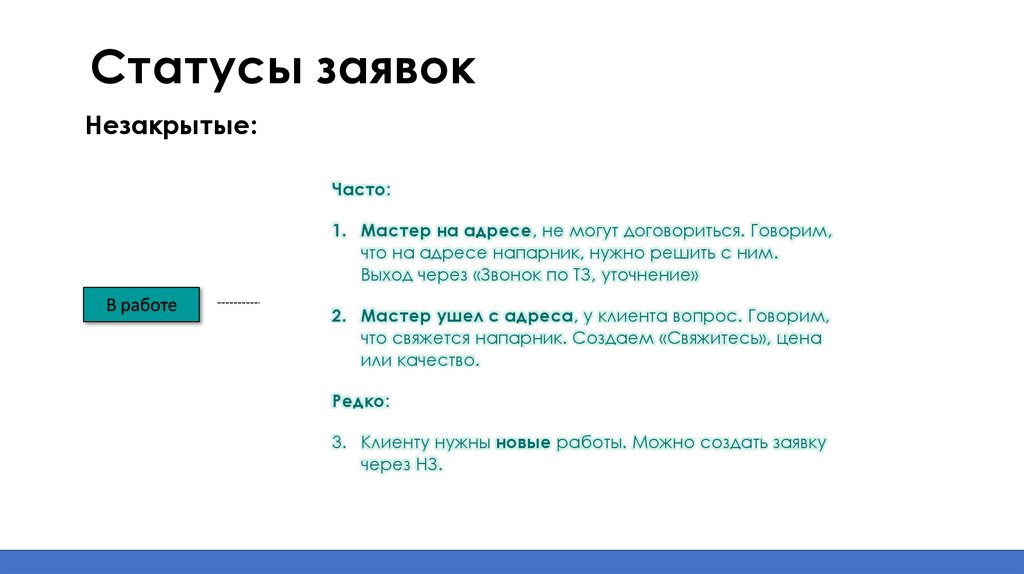 Статусы заявок

Незакрытые:

В работе

Часто:

1. Мастер на адресе, не могут договориться. Говорим, что на адресе напарник, нужно решить с ним. Выход через «Звонок по ТЗ, уточнение»

2. Мастер ушел с адреса, у клиента вопрос. Говорим, что свяжется напарник. Создаем «Свяжитесь», цена или качество.

Редко:

3. Клиенту нужны новые работы. Можно создать заявку через НЗ.